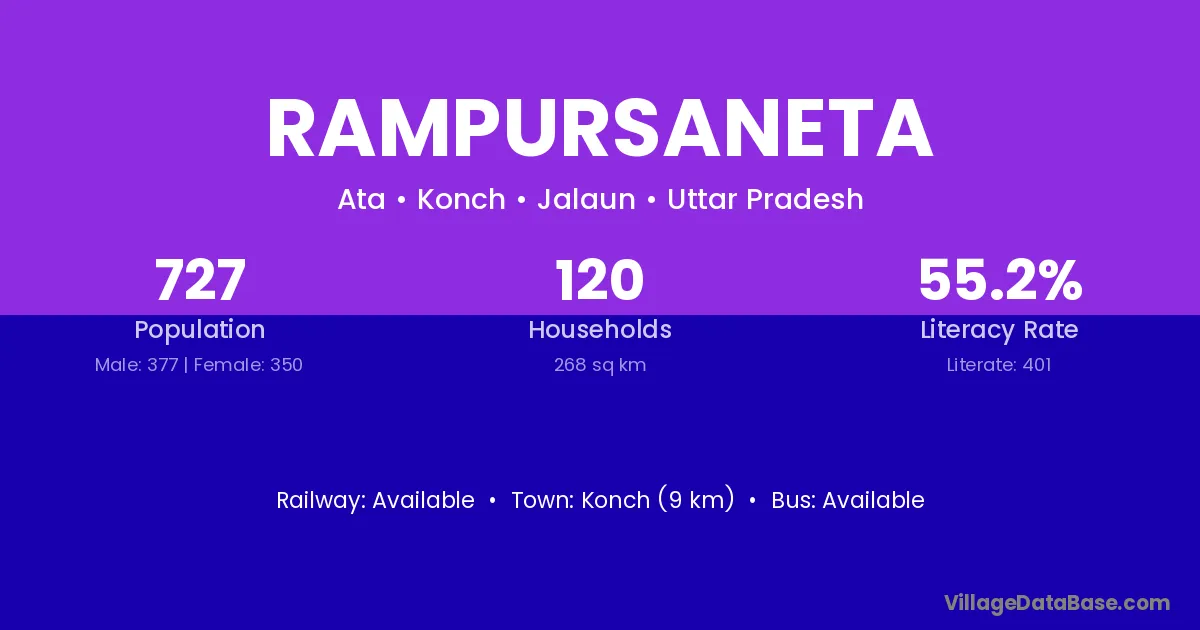 RAMPURSANETA

Ata • Konch • Jalaun • Uttar Pradesh

727
Population
Male: 377 | Female: 350

120
Households
268 sq km

55.2%
Literacy Rate
Literate: 401

Railway: Available • Town: Konch (9 km) • Bus: Available

VillageDataBase.com